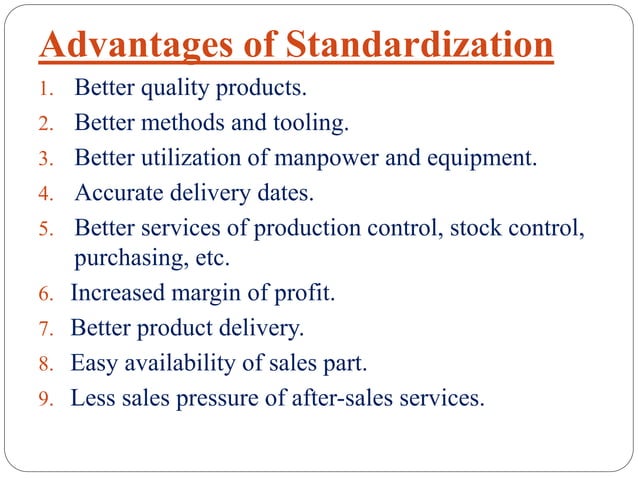 Advantages of Standardization

1. Better quality products.
2. Better methods and tooling.
3. Better utilization of manpower and equipment.
4. Accurate delivery dates.
5. Better services of production control, stock control, purchasing, etc.
6. Increased margin of profit.
7. Better product delivery.
8. Easy availability of sales part.
9. Less sales pressure of after-sales services.